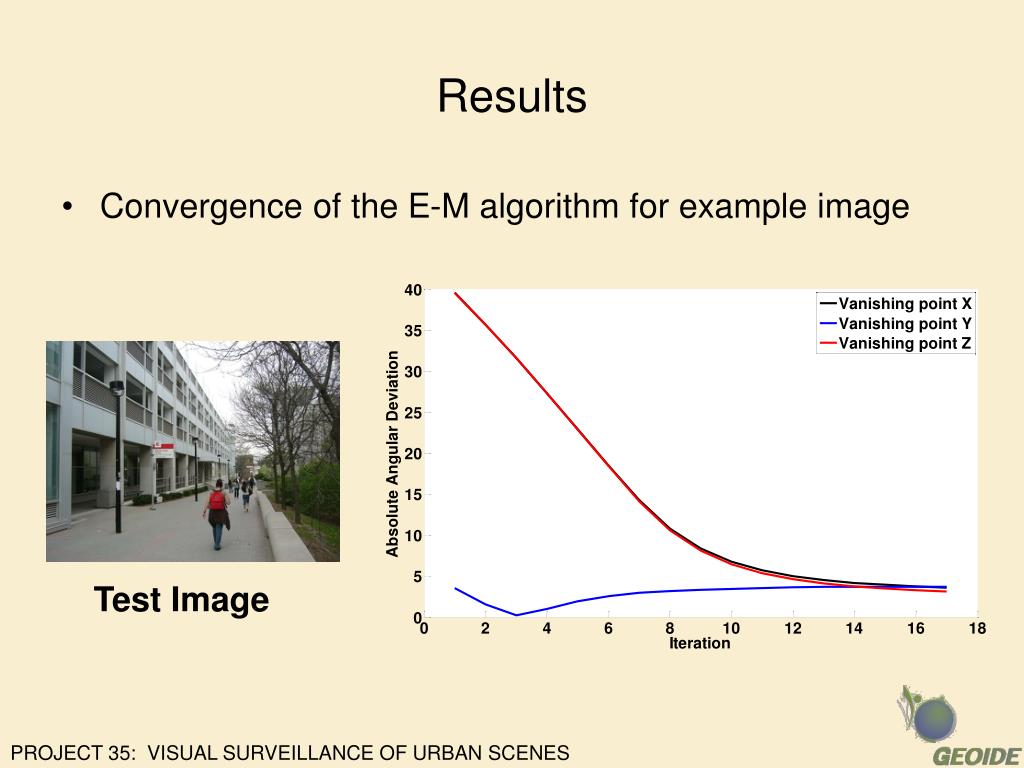 Results

• Convergence of the E-M algorithm for example image

Test Image

Absolute Angular Deviation

40
35
30
25
20
15
10
5
0

0 2 4 6 8 10 12 14 16 18

Iteration

Vanishing point X
Vanishing point Y
Vanishing point Z

PROJECT 35: VISUAL SURVEILLANCE OF URBAN SCENES

GEOIDE